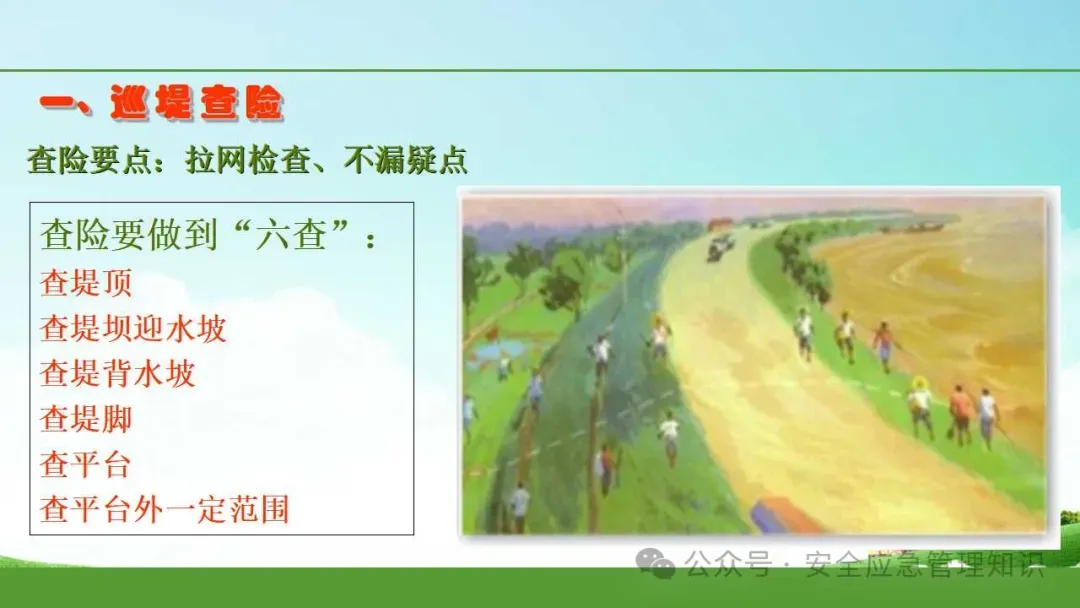 一、巡堤查险

查险要点：拉网检查、不漏疑点

查险要做到“六查”：
查堤顶
查堤坝迎水坡
查堤背水坡
查堤脚
查平台
查平台外一定范围

公众号 · 安全应急管理知识